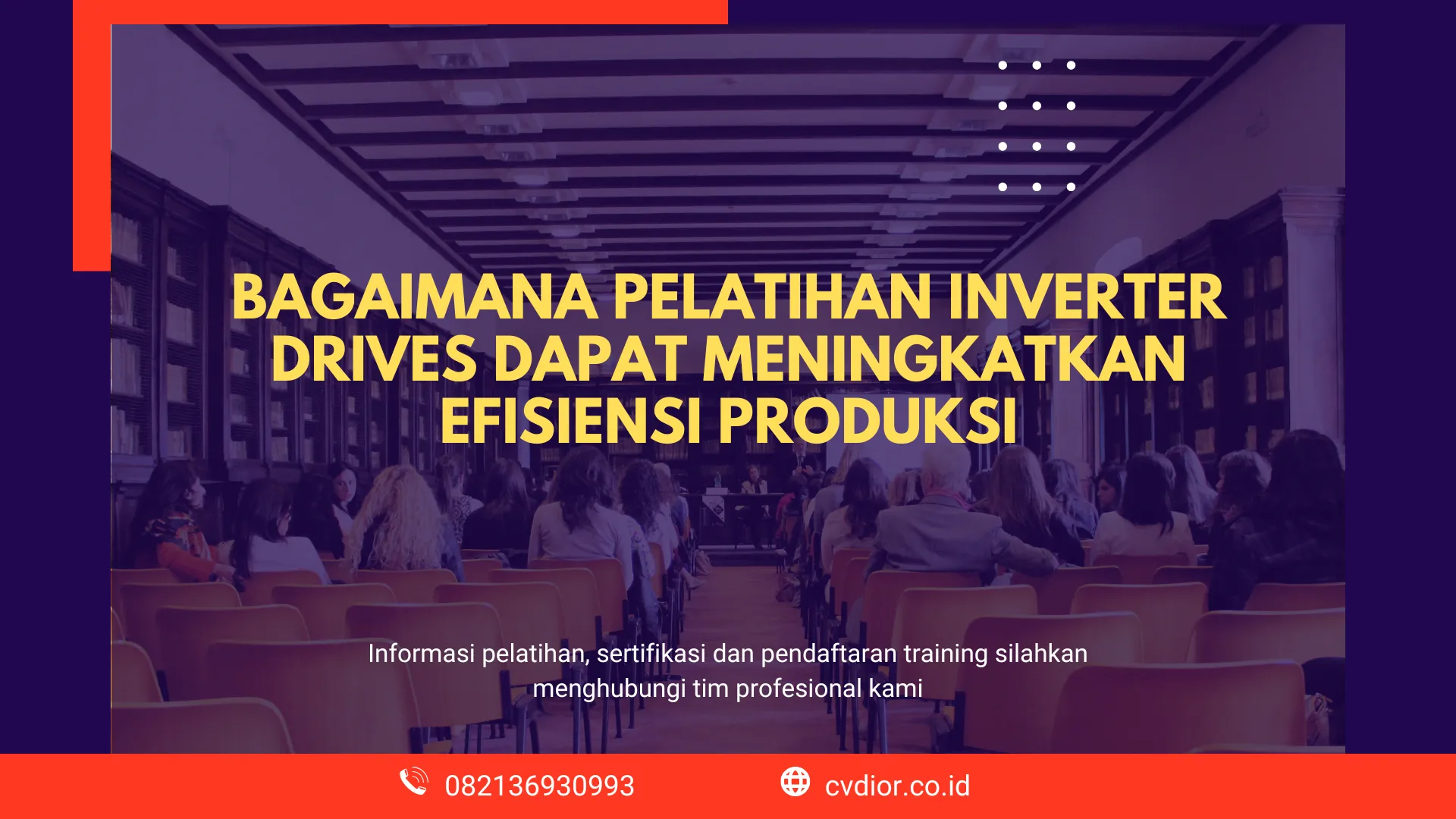 BAGAIMANA PELATIHAN INVERTER DRIVES DAPAT MENINGKATKAN EFISIENSI PRODUKSI

Informasi pelatihan, sertifikasi dan pendaftaran training silahkan menghubungi tim profesional kami

082136930993

cvdior.co.id